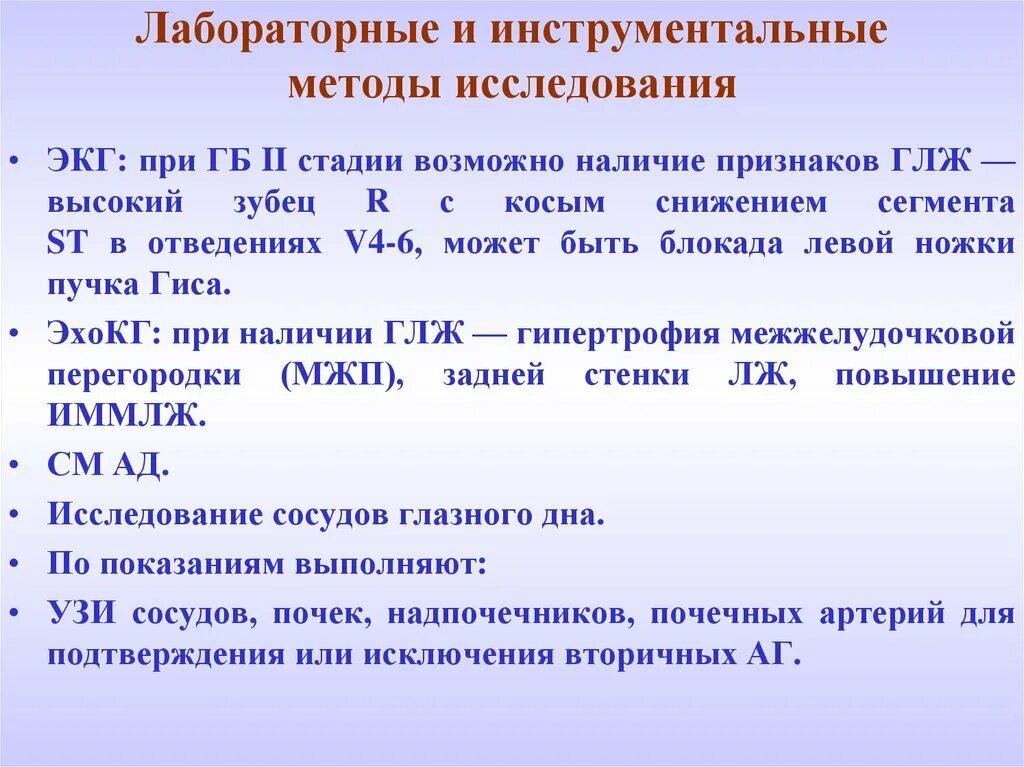 Лабораторные и инструментальные методы исследования

• ЭКГ: при ГБ II стадии возможно наличие признаков ГЛЖ — высокий зубец R с косым снижением сегмента ST в отведениях V4-6, может быть блокада левой ножки пучка Гиса.
• ЭхоКГ: при наличии ГЛЖ — гипертрофия межжелудочковой перегородки (МЖП), задней стенки ЛЖ, повышение ИММЛЖ.
• СМ АД.
• Исследование сосудов глазного дна.
• По показаниям выполняют:
• УЗИ сосудов, почек, надпочечников, почечных артерий для подтверждения или исключения вторичных АГ.